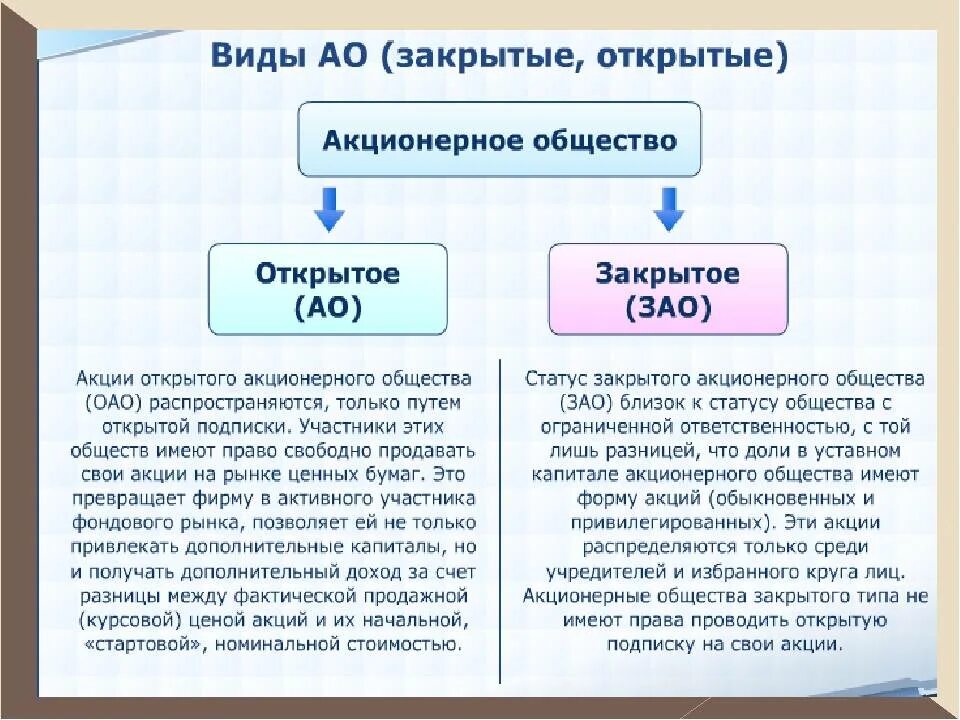 Виды АО (закрытые, открытые)

Акционерное общество

Открытое (АО)

Закрытое (ЗАО)

Акции открытого акционерного общества (ОАО) распространяются, только путем открытой подписки. Участники этих обществ имеют право свободно продавать свои акции на рынке ценных бумаг. Это превращает фирму в активного участника фондового рынка, позволяет ей не только привлекать дополнительные капиталы, но и получать дополнительный доход за счет разницы между фактической продажной (курсовой) ценой акций и их начальной, «стартовой», номинальной стоимостью.

Статус закрытого акционерного общества (ЗАО) близок к статусу общества с ограниченной ответственностью, с той лишь разницей, что доли в уставном капитале акционерного общества имеют форму акций (обыкновенных и привилегированных). Эти акции распределяются только среди учредителей и избранного круга лиц. Акционерные общества закрытого типа не имеют права проводить открытую подписку на свои акции.